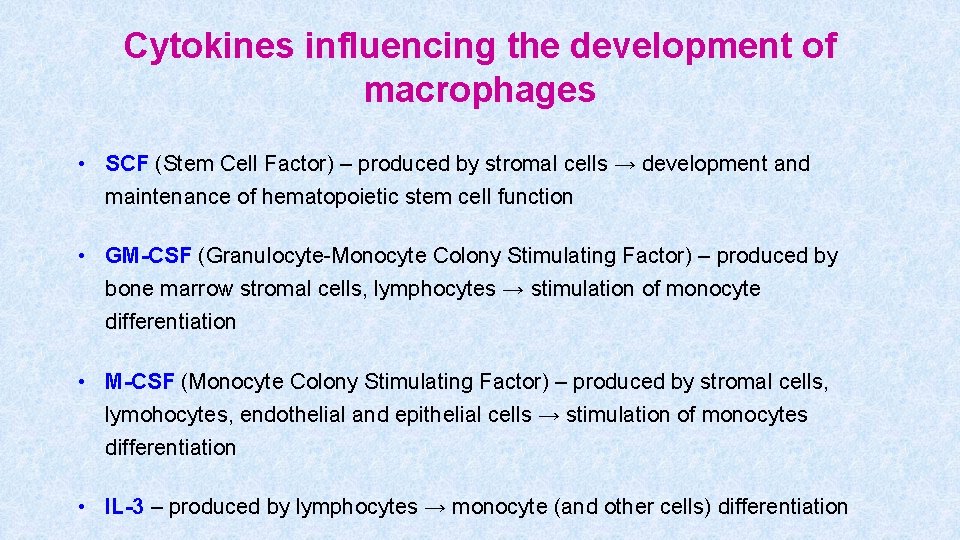 Cytokines influencing the development of macrophages

• SCF (Stem Cell Factor) – produced by stromal cells → development and maintenance of hematopoietic stem cell function

• GM-CSF (Granulocyte-Monocyte Colony Stimulating Factor) – produced by bone marrow stromal cells, lymphocytes → stimulation of monocyte differentiation

• M-CSF (Monocyte Colony Stimulating Factor) – produced by stromal cells, lymohocytes, endothelial and epithelial cells → stimulation of monocytes differentiation

• IL-3 – produced by lymphocytes → monocyte (and other cells) differentiation